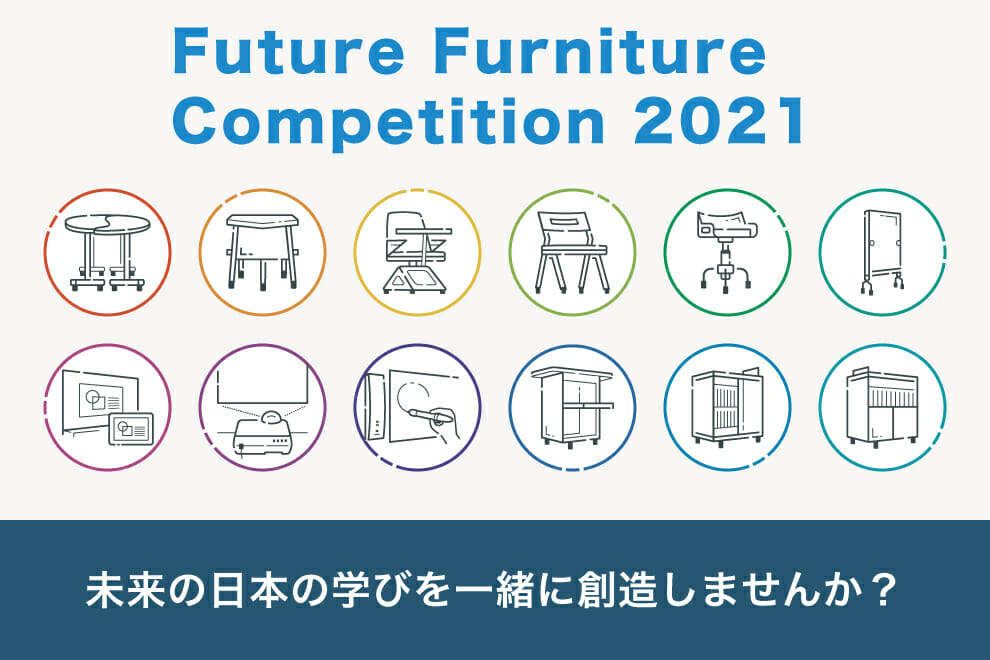 Future Furniture Competition 2021

未来の日本の学びを一緒に創造しませんか？